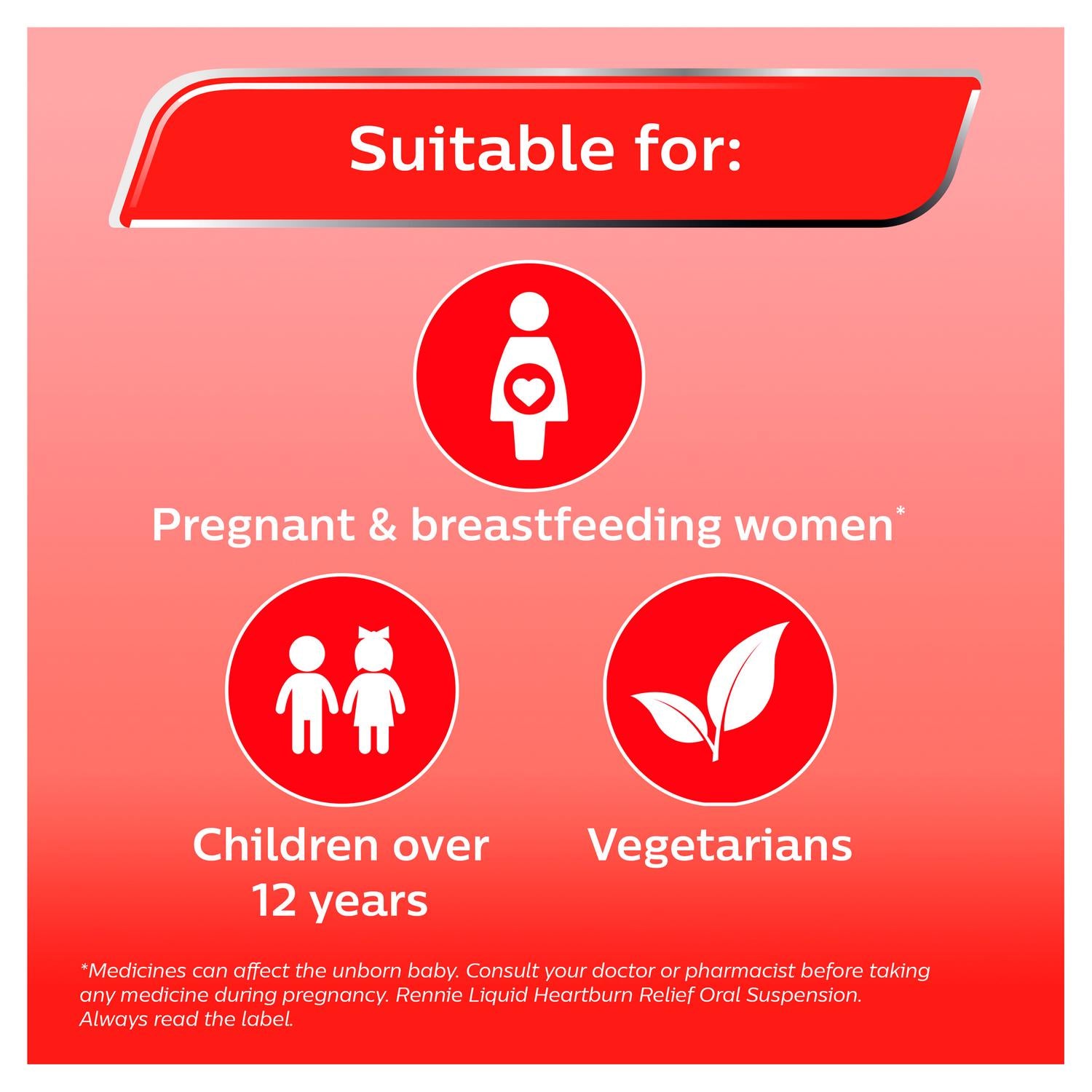 Suitable for:

Pregnant & breastfeeding women*

Children over 12 years

Vegetarians

*Medicines can affect the unborn baby. Consult your doctor or pharmacist before taking any medicine during pregnancy. Rennie Liquid Heartburn Relief Oral Suspension. Always read the label.